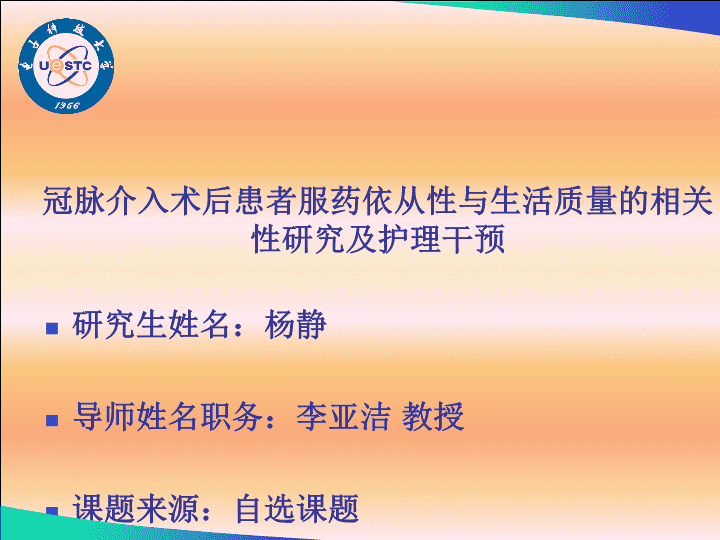 电子科技大学
UESTC
1956

冠脉介入术后患者服药依从性与生活质量的相关性研究及护理干预

研究生姓名：杨静

导师姓名职务：李亚洁 教授

课题来源：自选课题